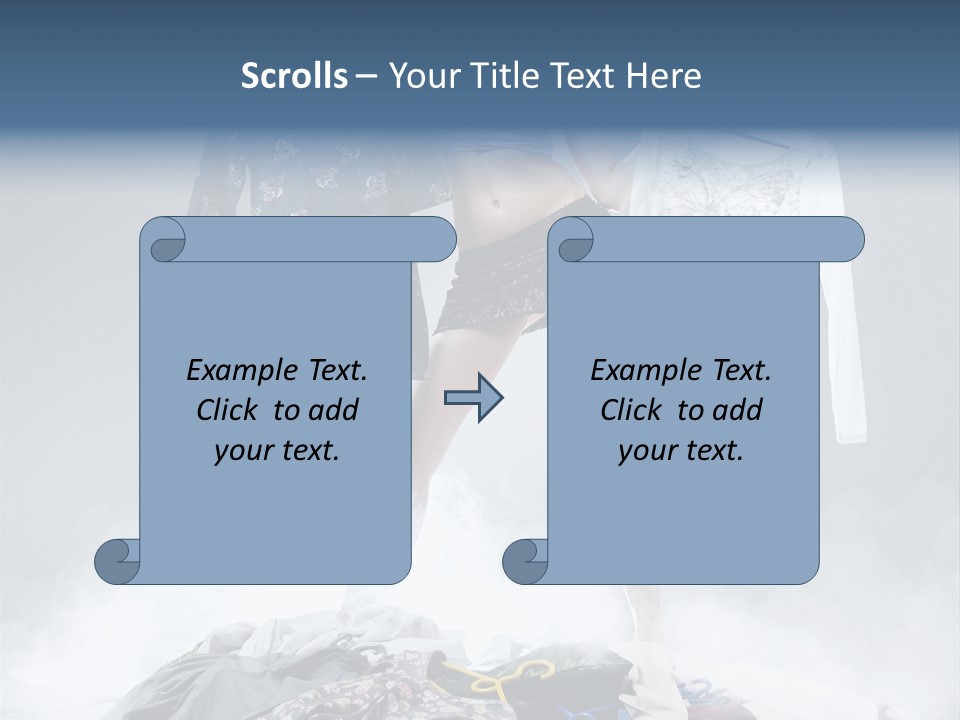 Scrolls – Your Title Text Here

Example Text. Click to add your text.

Example Text. Click to add your text.